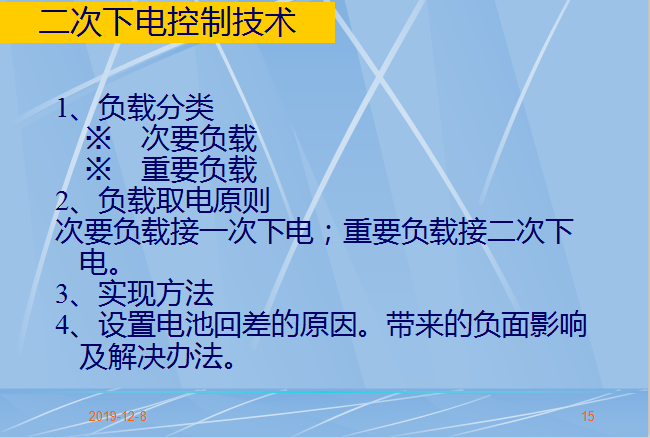 二次下电控制技术

1、负载分类
※ 次要负载
※ 重要负载
2、负载取电原则
次要负载接一次下电；重要负载接二次下电。
3、实现方法
4、设置电池回差的原因。带来的负面影响及解决办法。

2019-12-8

15